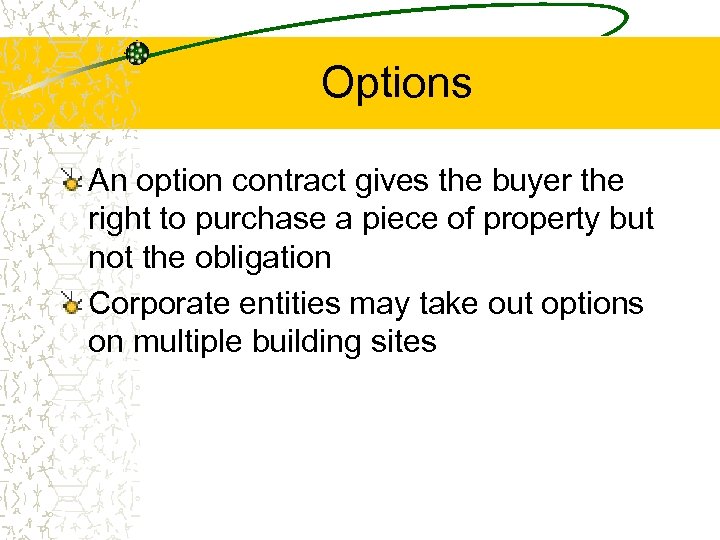 Options

An option contract gives the buyer the right to purchase a piece of property but not the obligation

Corporate entities may take out options on multiple building sites